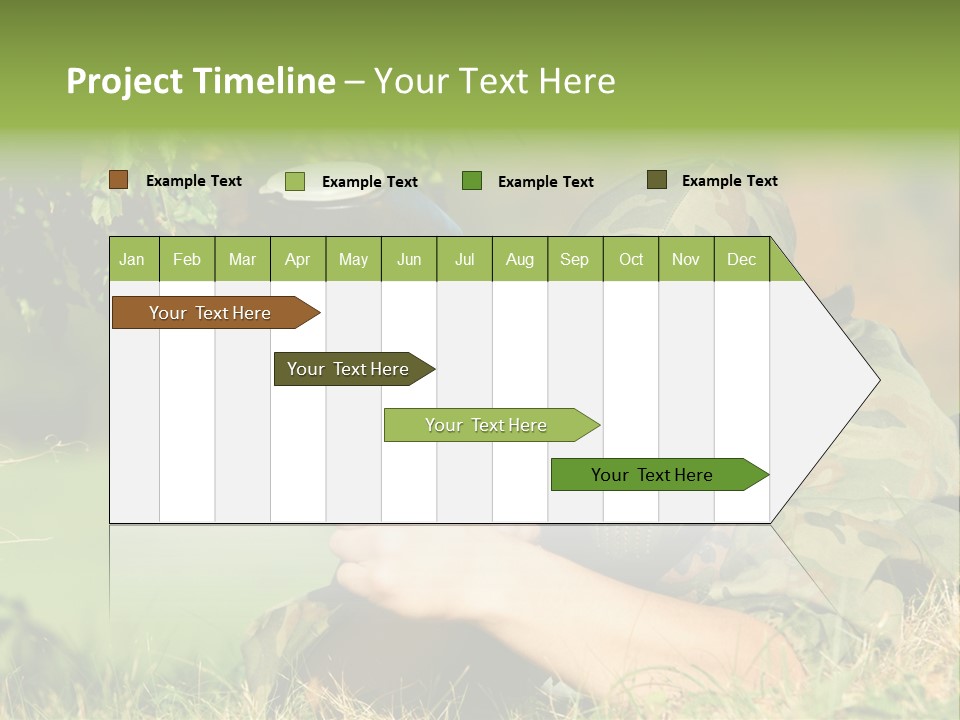 Project Timeline – Your Text Here

Example Text
Example Text
Example Text
Example Text

| Jan | Feb | Mar | Apr | May | Jun | Jul | Aug | Sep | Oct | Nov | Dec |
|---|---|---|---|---|---|---|---|---|---|---|---|

Your Text Here
Your Text Here
Your Text Here
Your Text Here